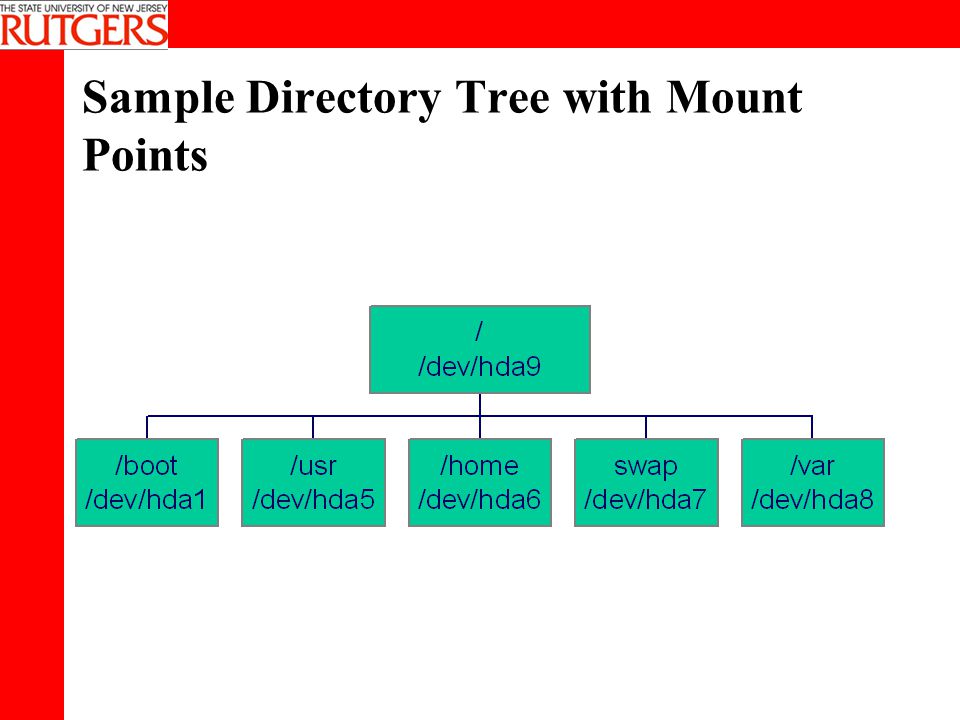 THE STATE UNIVERSITY OF NEW JERSEY
RUTGERS

Sample Directory Tree with Mount Points

/
/dev/hda9

/boot
/dev/hda1

/usr
/dev/hda5

/home
/dev/hda6

swap
/dev/hda7

/var
/dev/hda8